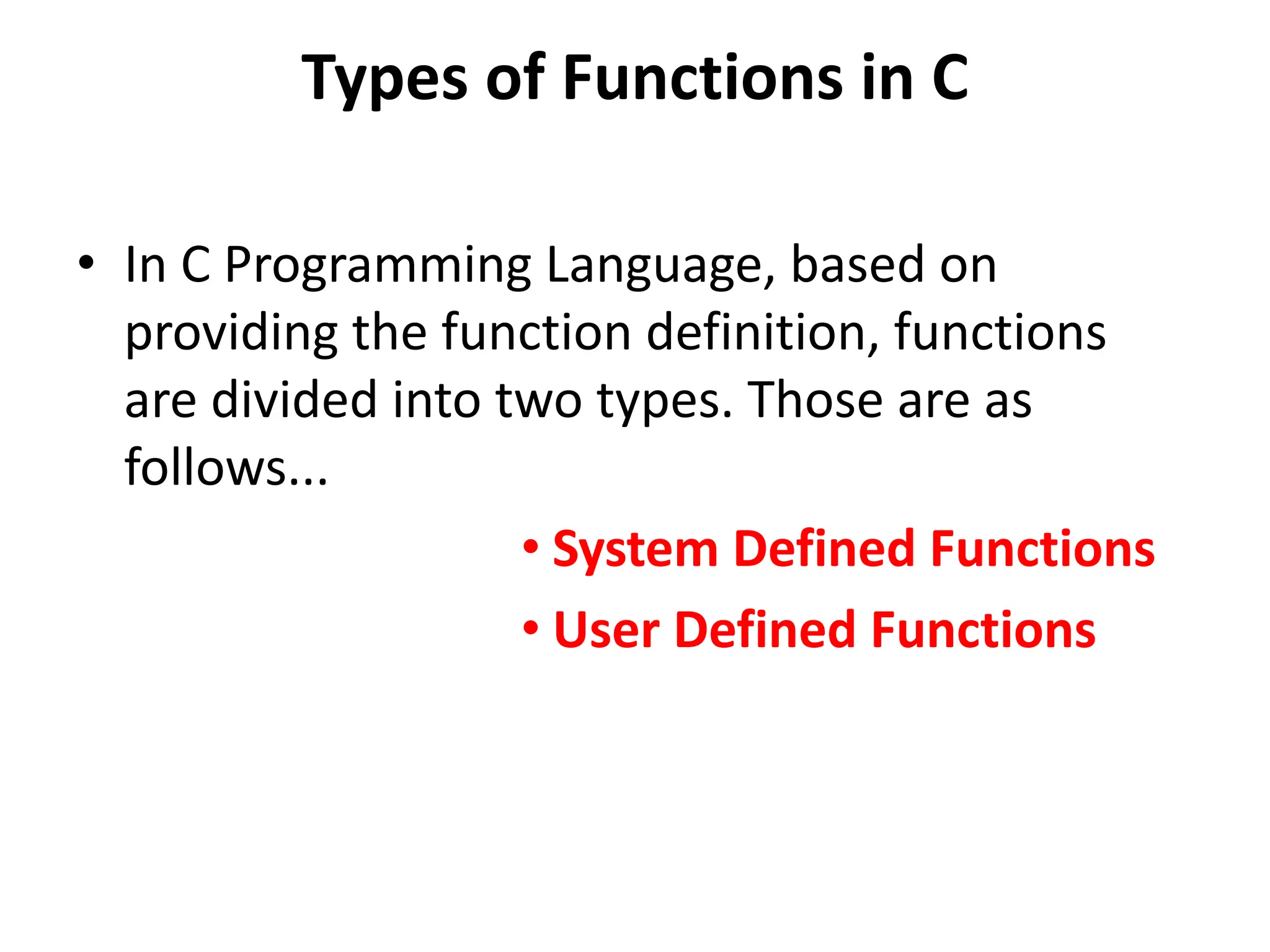 Types of Functions in C

• In C Programming Language, based on providing the function definition, functions are divided into two types. Those are as follows...

• System Defined Functions
• User Defined Functions